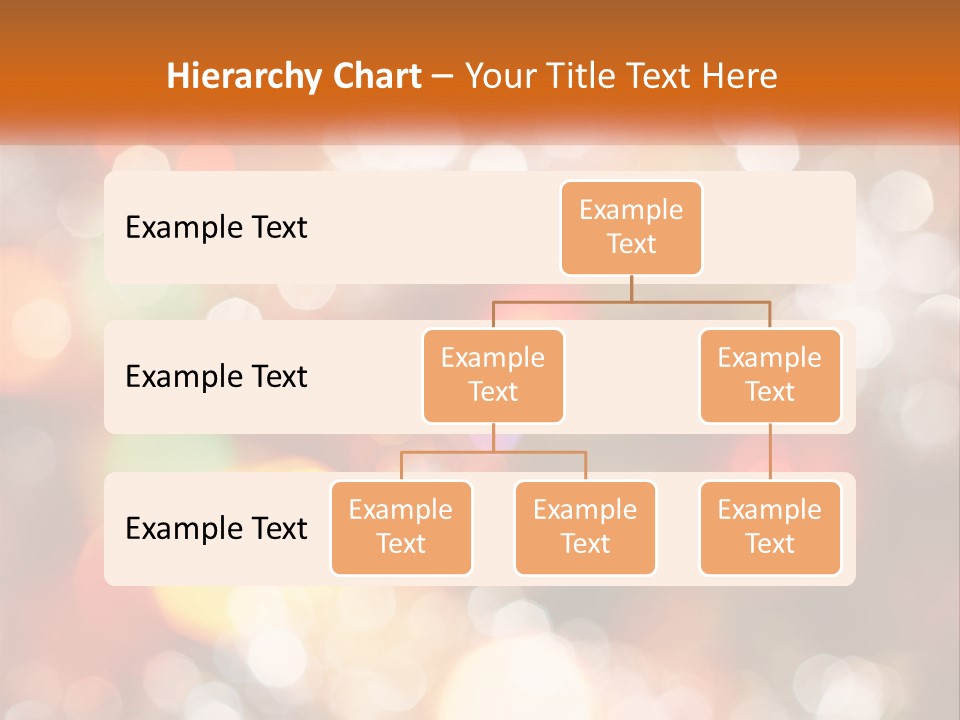 Hierarchy Chart – Your Title Text Here

Example Text

Example Text

Example Text

Example Text

Example Text

Example Text

Example Text

Example Text

Example Text